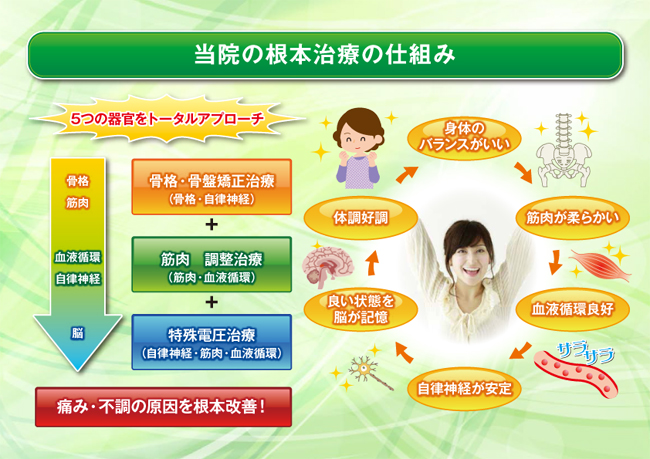 当院の根本治療の仕組み

5つの器官をトータルアプローチ

骨格
筋肉
血液循環
自律神経
脳

骨格・骨盤矯正治療
（骨格・自律神経）

+

筋肉　調整治療
（筋肉・血液循環）

+

特殊電圧治療
（自律神経・筋肉・血液循環）

痛み・不調の原因を根本改善！

身体のバランスがいい

筋肉が柔らかい

血液循環良好

サラサラ

自律神経が安定

良い状態を脳が記憶

体調好調